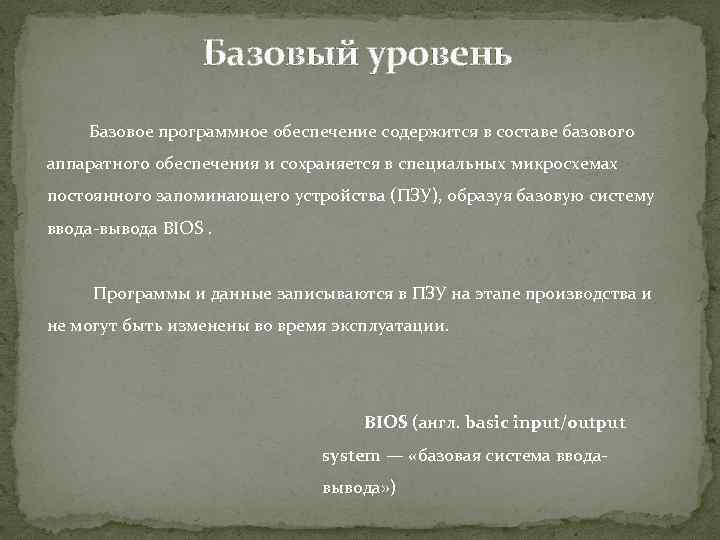 Базовый уровень

Базовое программное обеспечение содержится в составе базового аппаратного обеспечения и сохраняется в специальных микросхемах постоянного запоминающего устройства (ПЗУ), образуя базовую систему ввода-вывода BIOS .

Программы и данные записываются в ПЗУ на этапе производства и не могут быть изменены во время эксплуатации.

BIOS (англ. basic input/output system — «базовая система ввода-вывода»)